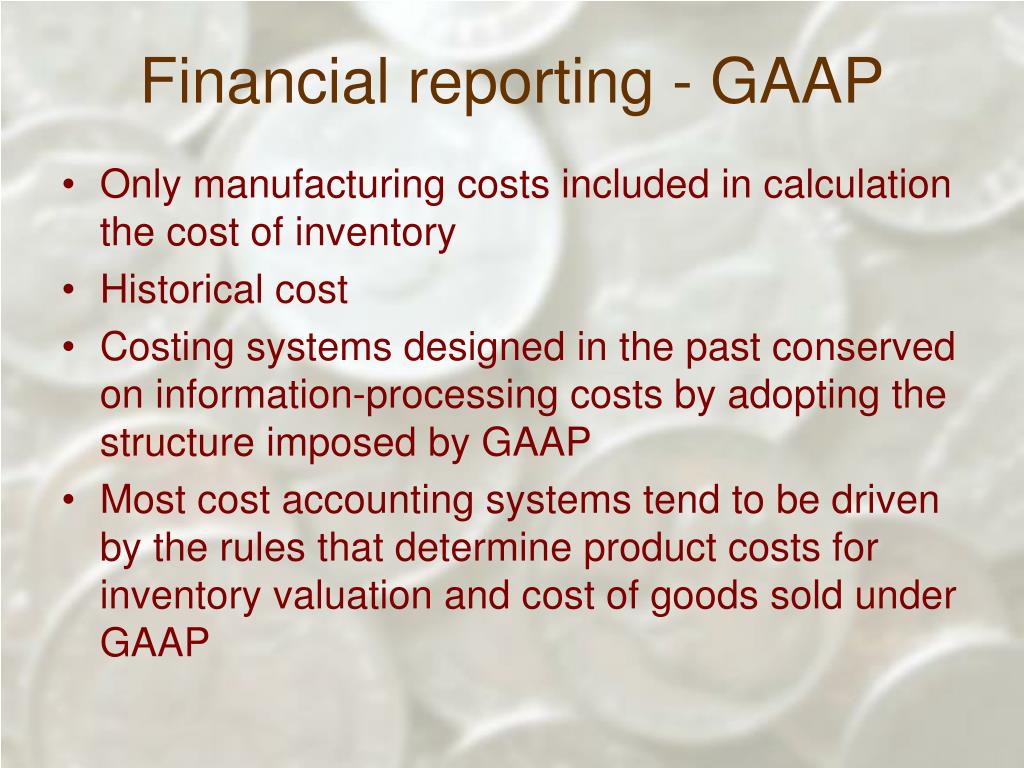 Financial reporting - GAAP

• Only manufacturing costs included in calculation the cost of inventory
• Historical cost
• Costing systems designed in the past conserved on information-processing costs by adopting the structure imposed by GAAP
• Most cost accounting systems tend to be driven by the rules that determine product costs for inventory valuation and cost of goods sold under GAAP